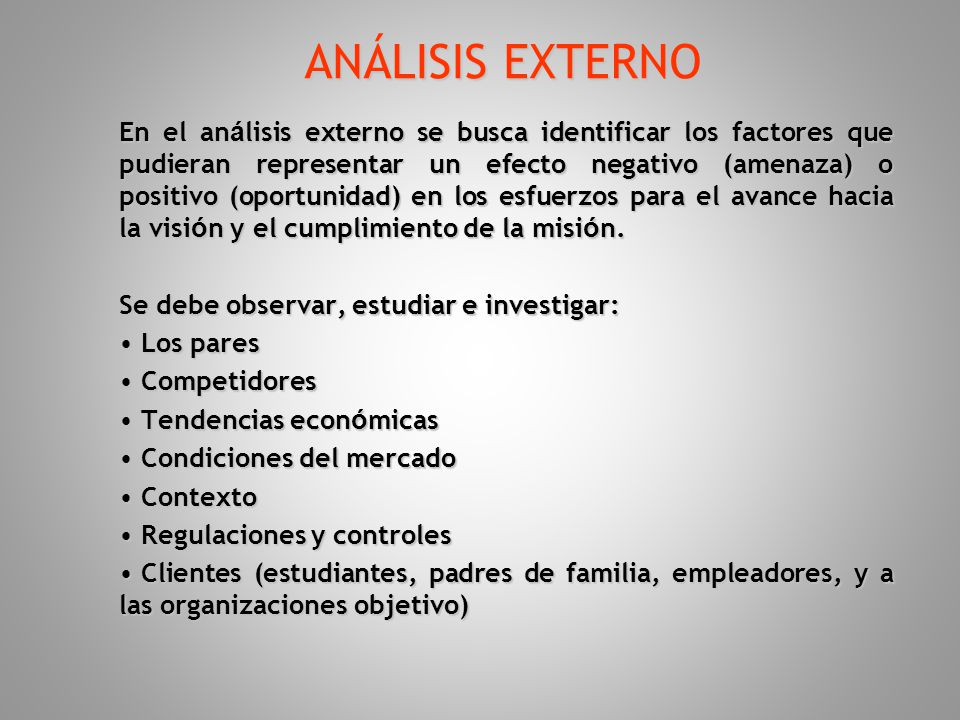 ANÁLISIS EXTERNO

En el análisis externo se busca identificar los factores que pudieran representar un efecto negativo (amenaza) o positivo (oportunidad) en los esfuerzos para el avance hacia la visión y el cumplimiento de la misión.

Se debe observar, estudiar e investigar:
• Los pares
• Competidores
• Tendencias económicas
• Condiciones del mercado
• Contexto
• Regulaciones y controles
• Clientes (estudiantes, padres de familia, empleadores, y a las organizaciones objetivo)